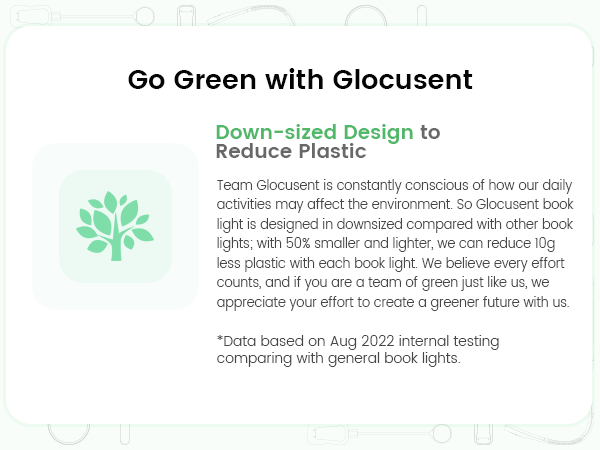 Go Green with Glocusent

Down-sized Design to Reduce Plastic

Team Glocusent is constantly conscious of how our daily activities may affect the environment. So Glocusent book light is designed in downsized compared with other book lights; with 50% smaller and lighter, we can reduce 10g less plastic with each book light. We believe every effort counts, and if you are a team of green just like us, we appreciate your effort to create a greener future with us.

*Data based on Aug 2022 internal testing comparing with general book lights.